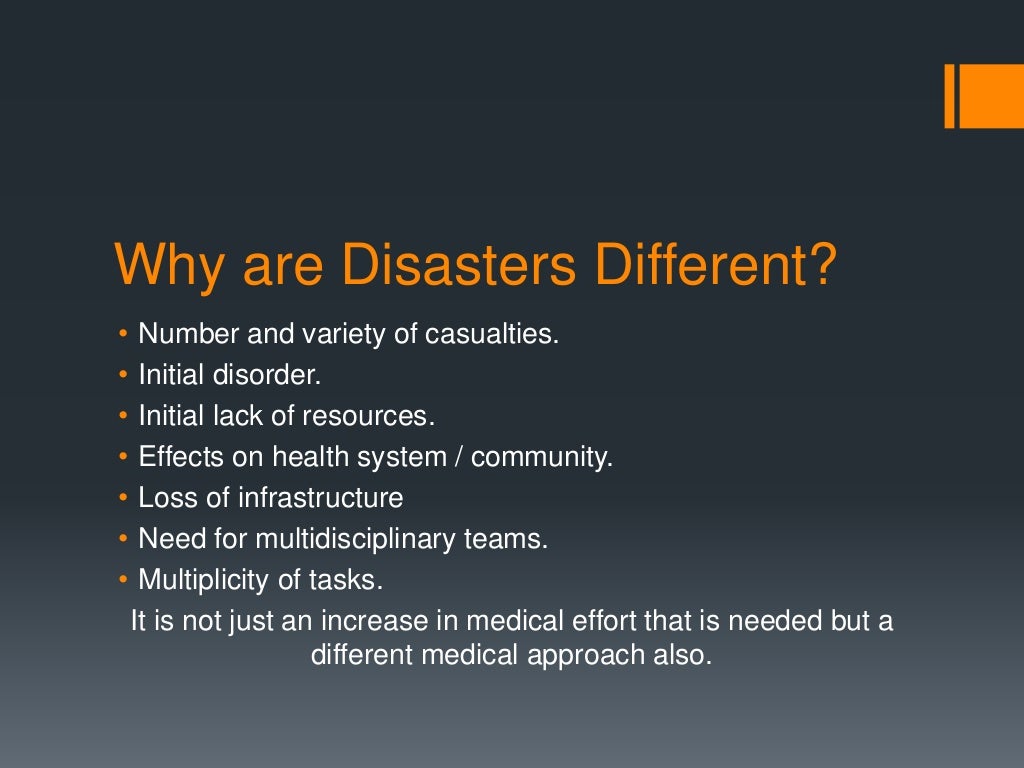 Why are Disasters Different?

• Number and variety of casualties.
• Initial disorder.
• Initial lack of resources.
• Effects on health system / community.
• Loss of infrastructure
• Need for multidisciplinary teams.
• Multiplicity of tasks.

It is not just an increase in medical effort that is needed but a different medical approach also.